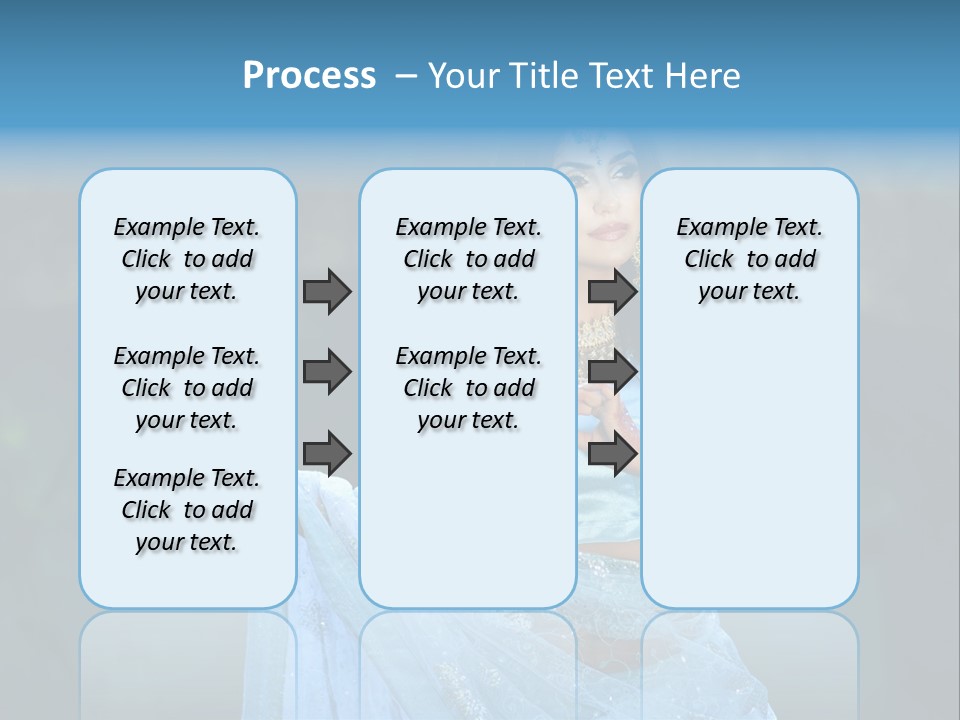 Process – Your Title Text Here

Example Text. Click to add your text.

Example Text. Click to add your text.

Example Text. Click to add your text.

Example Text. Click to add your text.

Example Text. Click to add your text.

Example Text. Click to add your text.